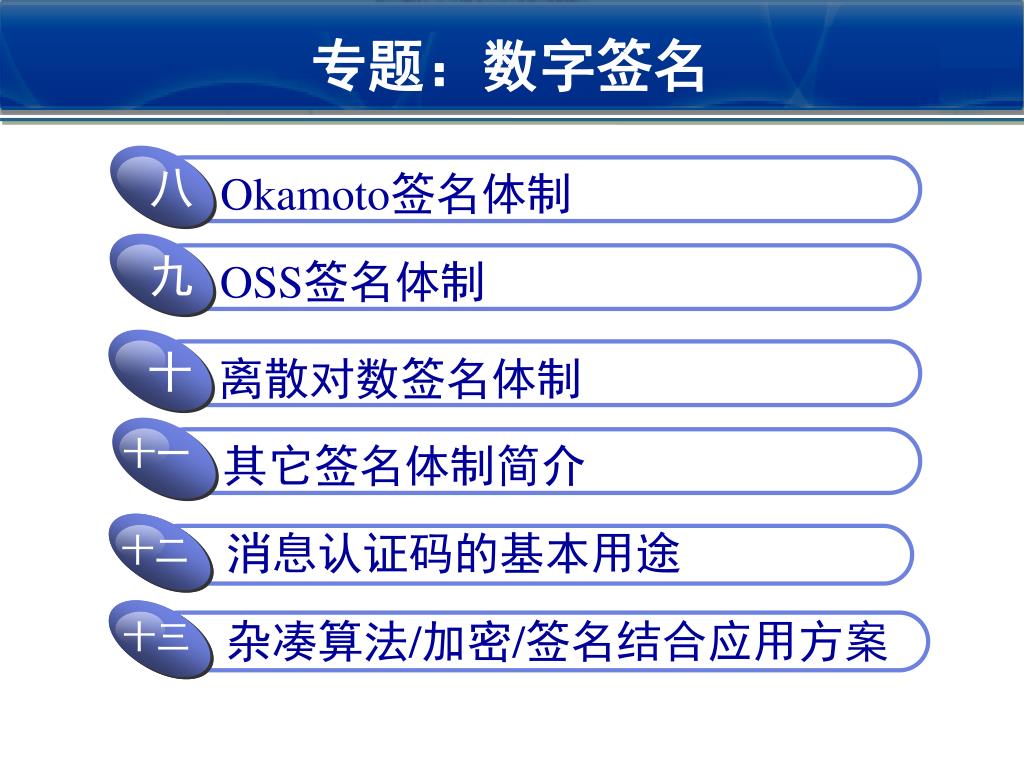 专题：数字签名

八 Okamoto签名体制

九 OSS签名体制

十 离散对数签名体制

十一 其它签名体制简介

十二 消息认证码的基本用途

十三 杂凑算法/加密/签名结合应用方案